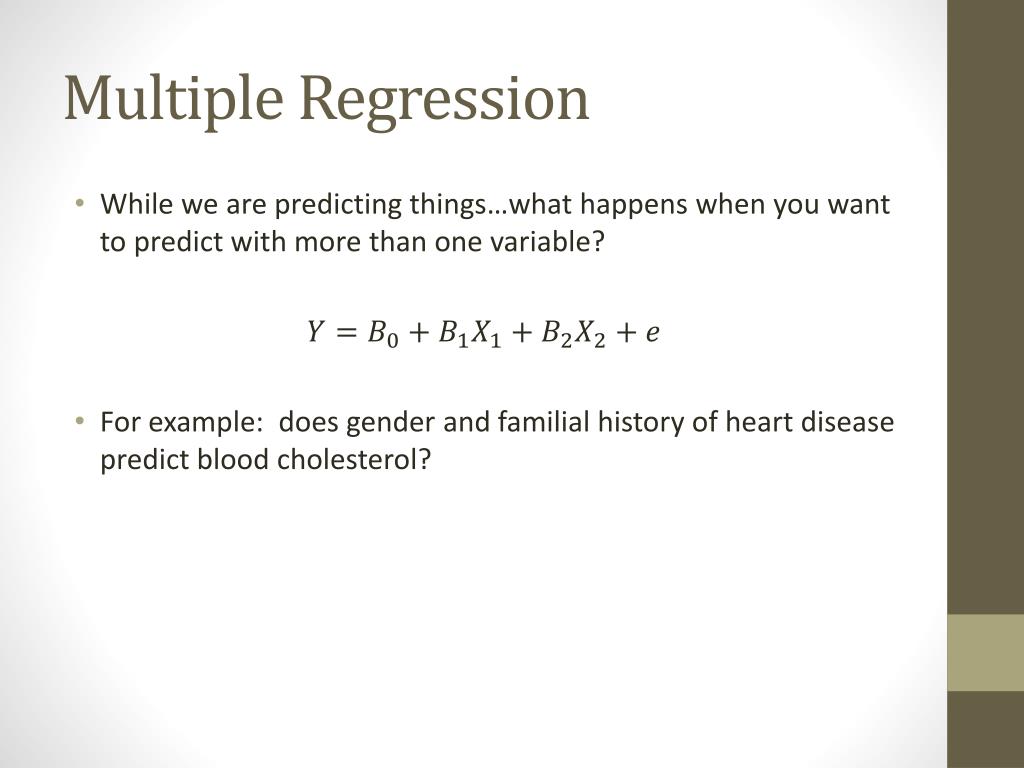 Multiple Regression

• While we are predicting things…what happens when you want to predict with more than one variable?

$Y = B_0 + B_1X_1 + B_2X_2 + e$

• For example:  does gender and familial history of heart disease predict blood cholesterol?